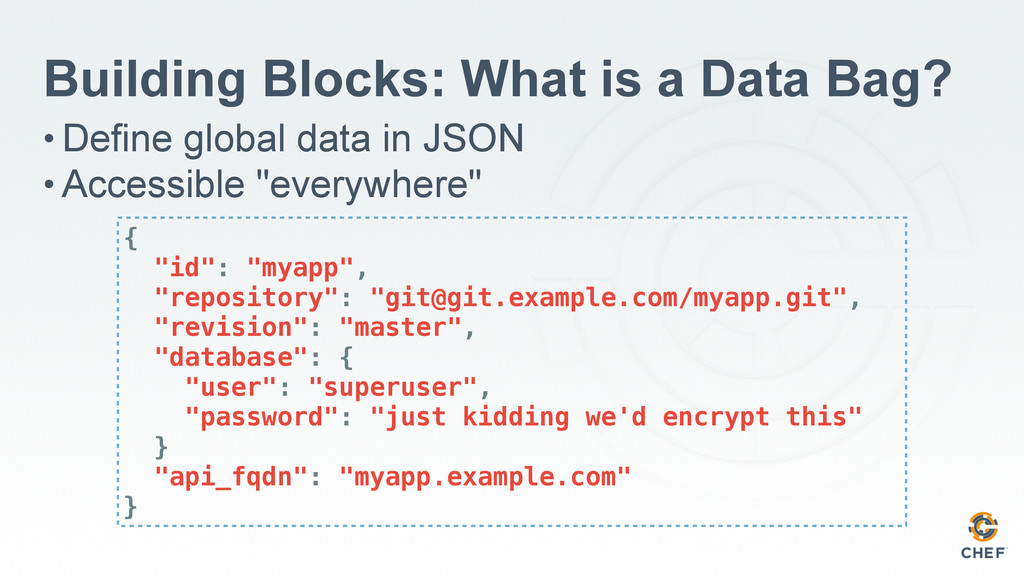 Building Blocks: What is a Data Bag?

• Define global data in JSON
• Accessible "everywhere"

{
  "id": "myapp",
  "repository": "git@git.example.com/myapp.git",
  "revision": "master",
  "database": {
    "user": "superuser",
    "password": "just kidding we'd encrypt this"
  }
  "api_fqdn": "myapp.example.com"
}

CHEF